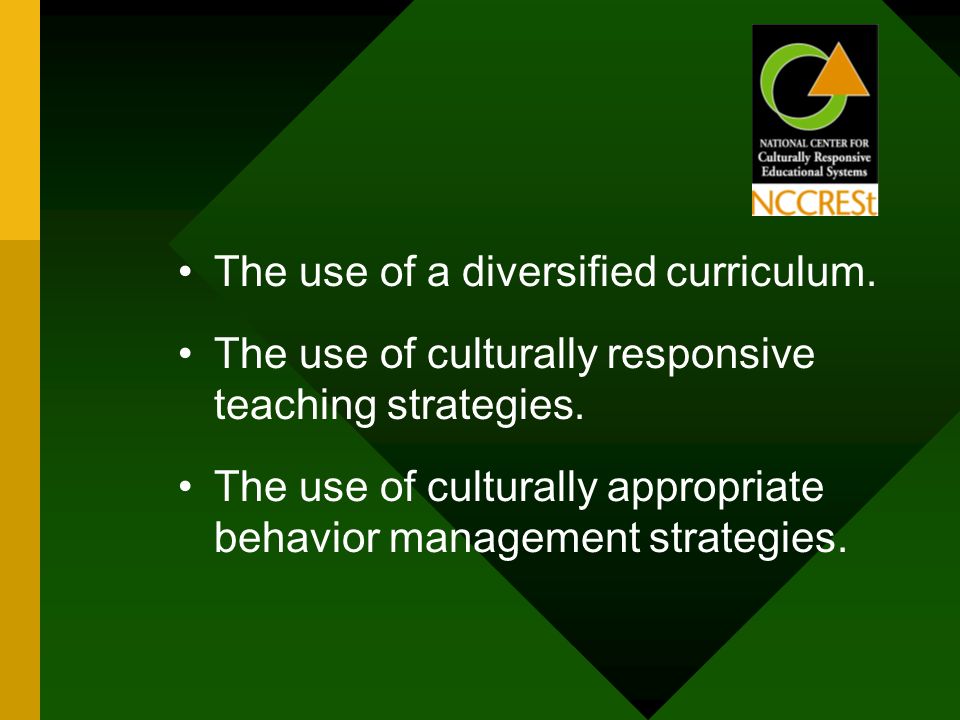 NATIONAL CENTER FOR
Culturally Responsive
Educational Systems
NCCRESt

• The use of a diversified curriculum.

• The use of culturally responsive teaching strategies.

• The use of culturally appropriate behavior management strategies.